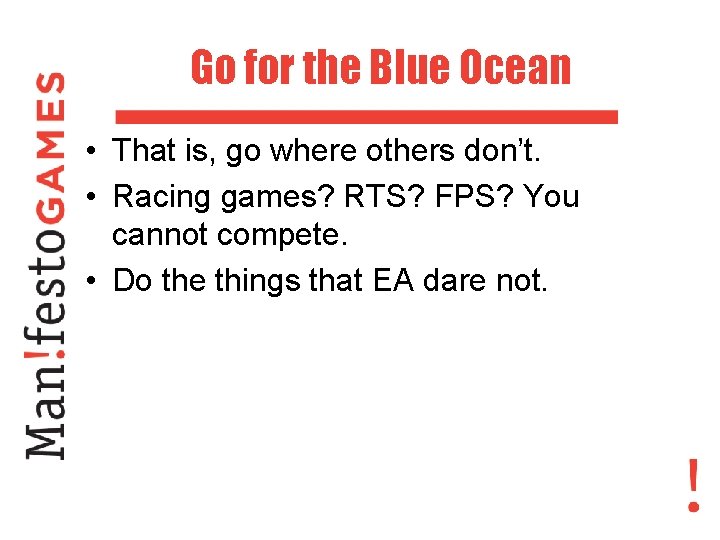 Man!festoGAMES

Go for the Blue Ocean

• That is, go where others don't.
• Racing games? RTS? FPS? You cannot compete.
• Do the things that EA dare not.

!